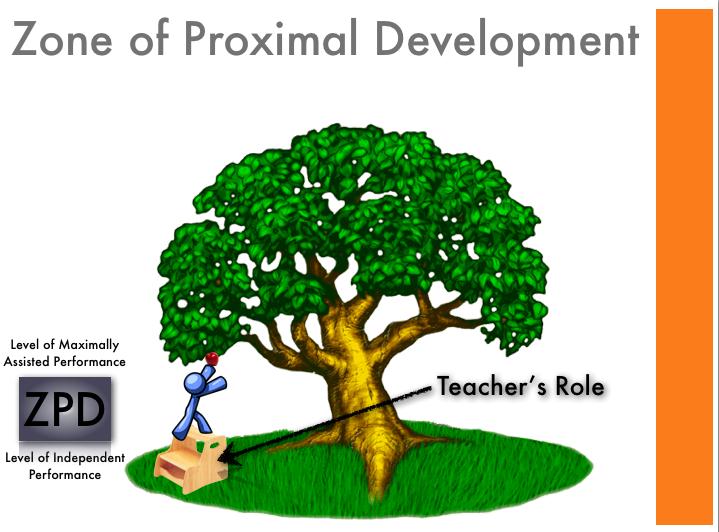 Zone of Proximal Development

Level of Maximally Assisted Performance

ZPD

Level of Independent Performance

Teacher's Role